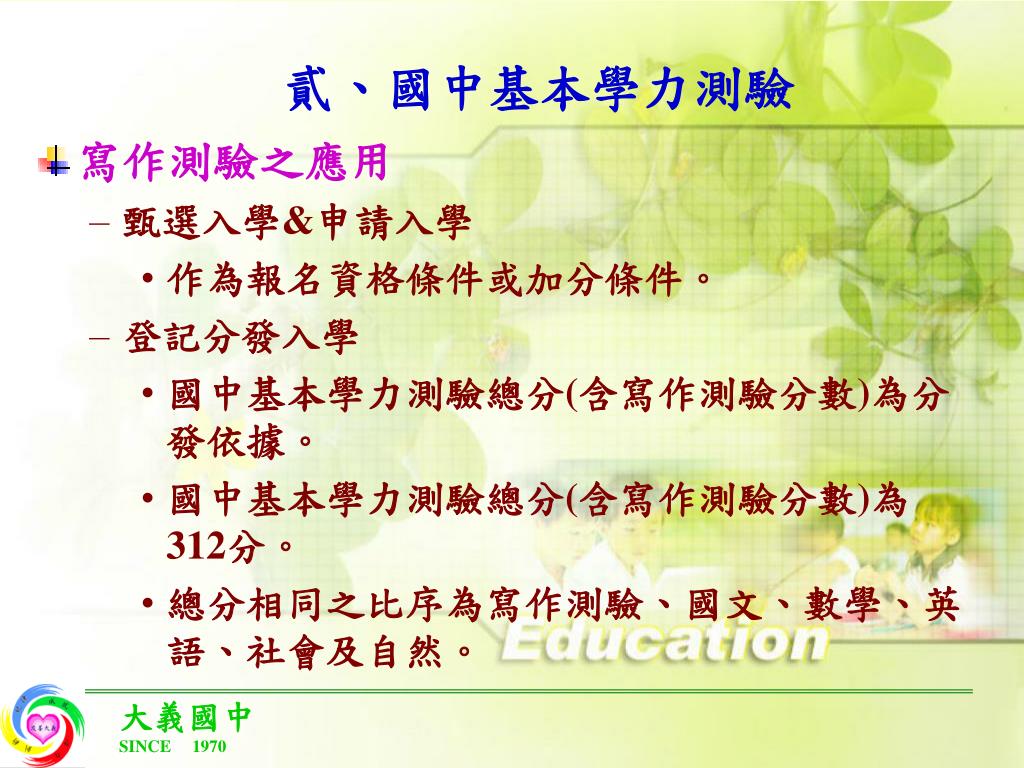 貳、國中基本學力測驗

寫作測驗之應用

– 甄選入學&申請入學

• 作為報名資格條件或加分條件。

– 登記分發入學

• 國中基本學力測驗總分(含寫作測驗分數)為分發依據。

• 國中基本學力測驗總分(含寫作測驗分數)為312分。

• 總分相同之比序為寫作測驗、國文、數學、英語、社會及自然。

Education

大義國中
SINCE 1970